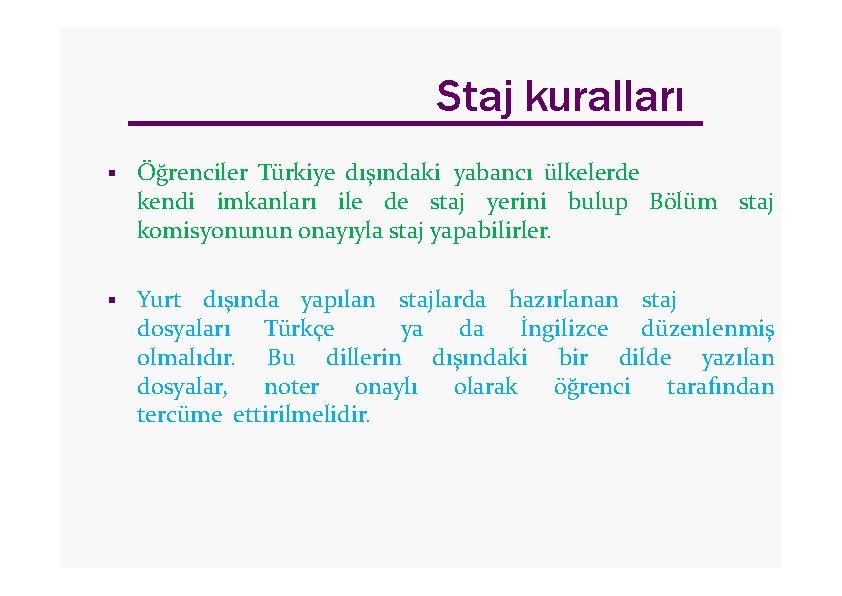 Staj kuralları

▪ Öğrenciler Türkiye dışındaki yabancı ülkelerde kendi imkanları ile de staj yerini bulup Bölüm staj komisyonunun onayıyla staj yapabilirler.

▪ Yurt dışında yapılan stajlarda hazırlanan staj dosyaları Türkçe ya da İngilizce düzenlenmiş olmalıdır. Bu dillerin dışındaki bir dilde yazılan dosyalar, noter onaylı olarak öğrenci tarafından tercüme ettirilmelidir.